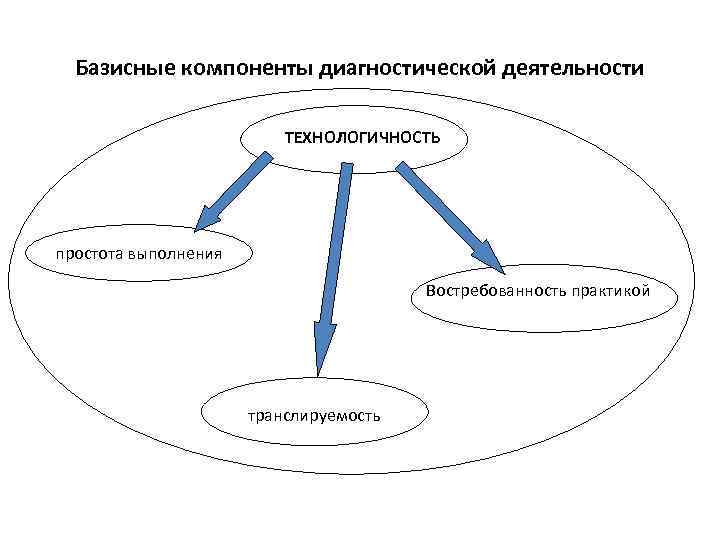 Базисные компоненты диагностической деятельности

ТЕХНОЛОГИЧНОСТЬ

простота выполнения

Востребованность практикой

транслируемость